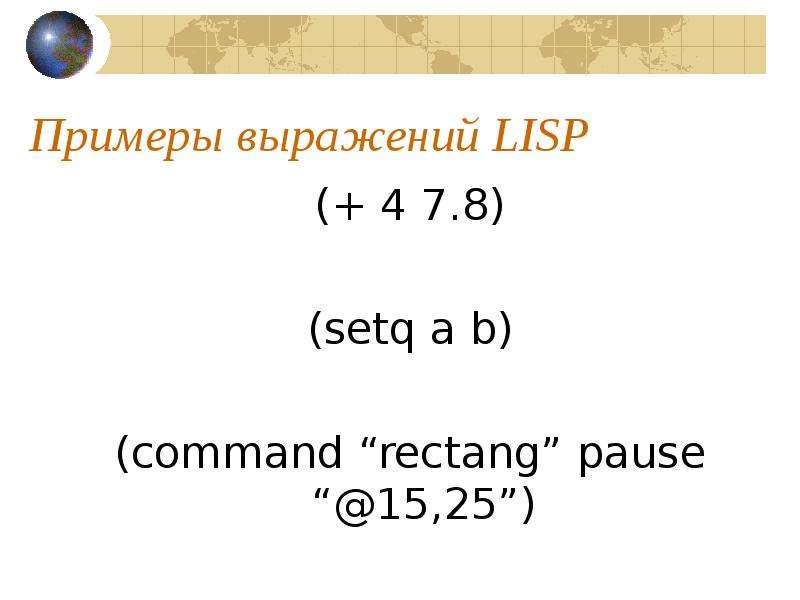 Примеры выражений LISP

(+ 4 7.8)

(setq a b)

(command "rectang" pause "@15,25")